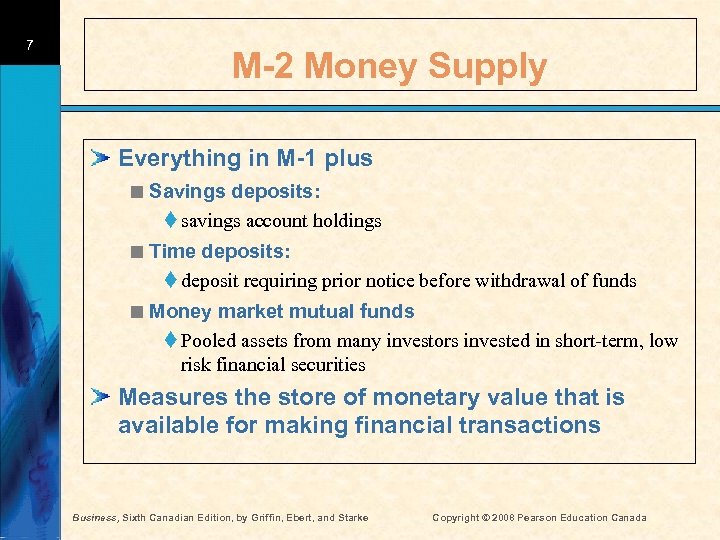 7

M-2 Money Supply

Everything in M-1 plus

Savings deposits:

savings account holdings

Time deposits:

deposit requiring prior notice before withdrawal of funds

Money market mutual funds

Pooled assets from many investors invested in short-term, low risk financial securities

Measures the store of monetary value that is available for making financial transactions

Business, Sixth Canadian Edition, by Griffin, Ebert, and Starke

Copyright © 2008 Pearson Education Canada